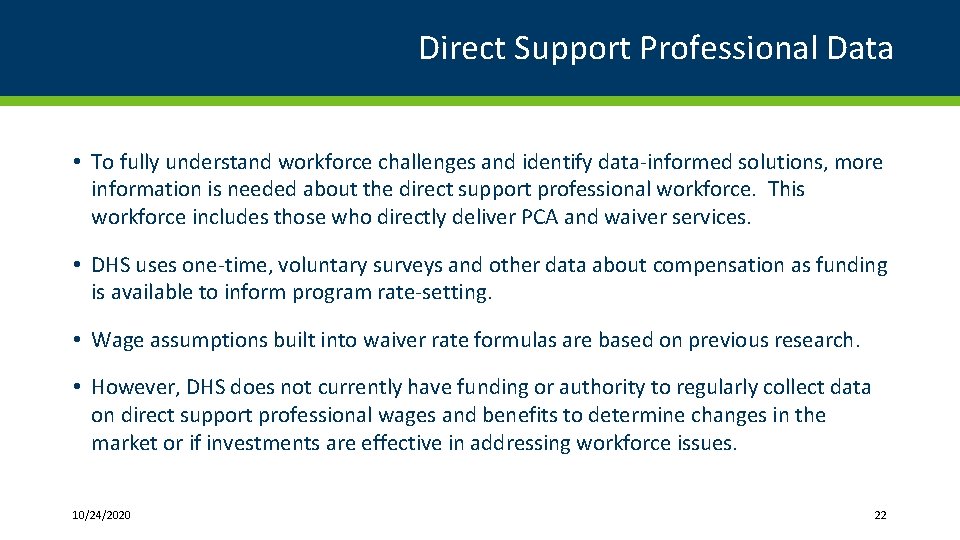 Direct Support Professional Data

• To fully understand workforce challenges and identify data-informed solutions, more information is needed about the direct support professional workforce. This workforce includes those who directly deliver PCA and waiver services.

• DHS uses one-time, voluntary surveys and other data about compensation as funding is available to inform program rate-setting.

• Wage assumptions built into waiver rate formulas are based on previous research.

• However, DHS does not currently have funding or authority to regularly collect data on direct support professional wages and benefits to determine changes in the market or if investments are effective in addressing workforce issues.

10/24/2020

22